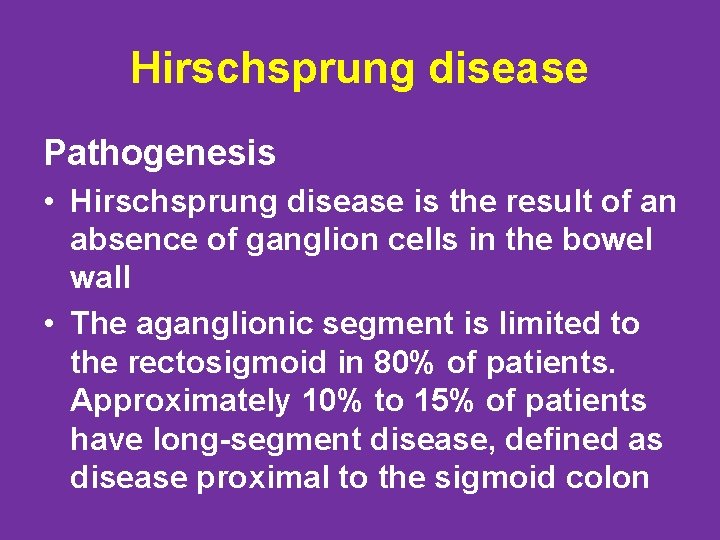 Hirschsprung disease

Pathogenesis

• Hirschsprung disease is the result of an absence of ganglion cells in the bowel wall

• The aganglionic segment is limited to the rectosigmoid in 80% of patients. Approximately 10% to 15% of patients have long-segment disease, defined as disease proximal to the sigmoid colon